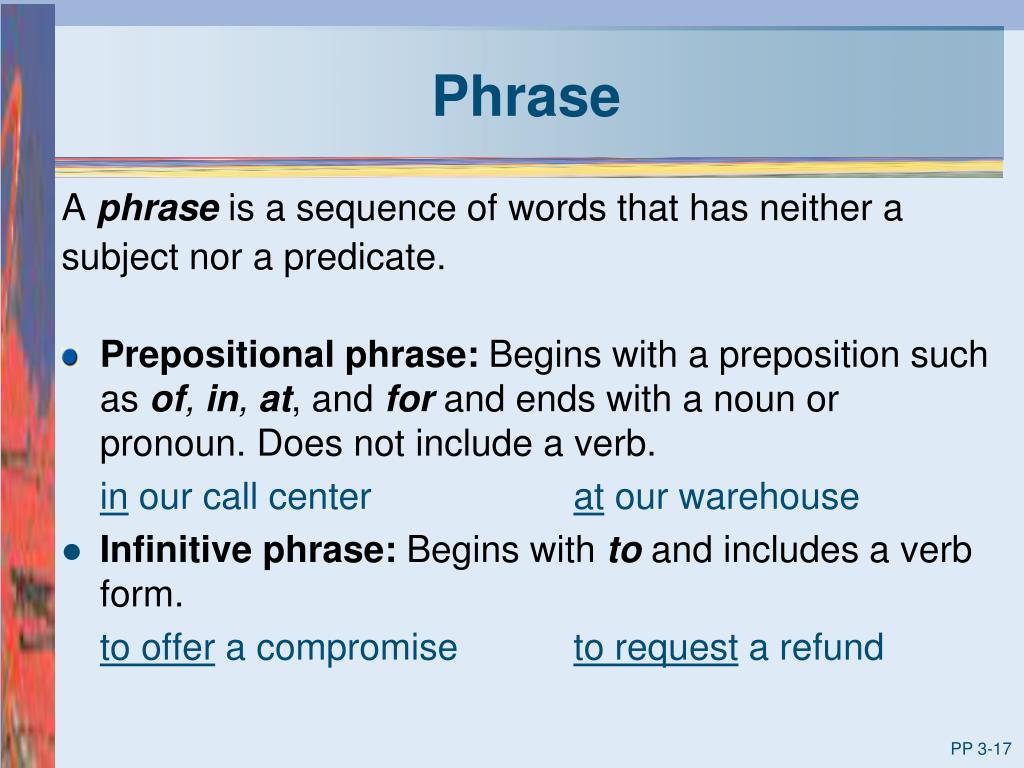 Phrase

A phrase is a sequence of words that has neither a subject nor a predicate.

Prepositional phrase: Begins with a preposition such as of, in, at, and for and ends with a noun or pronoun. Does not include a verb.

in our call center at our warehouse

Infinitive phrase: Begins with to and includes a verb form.

to offer a compromise to request a refund

PP 3-17